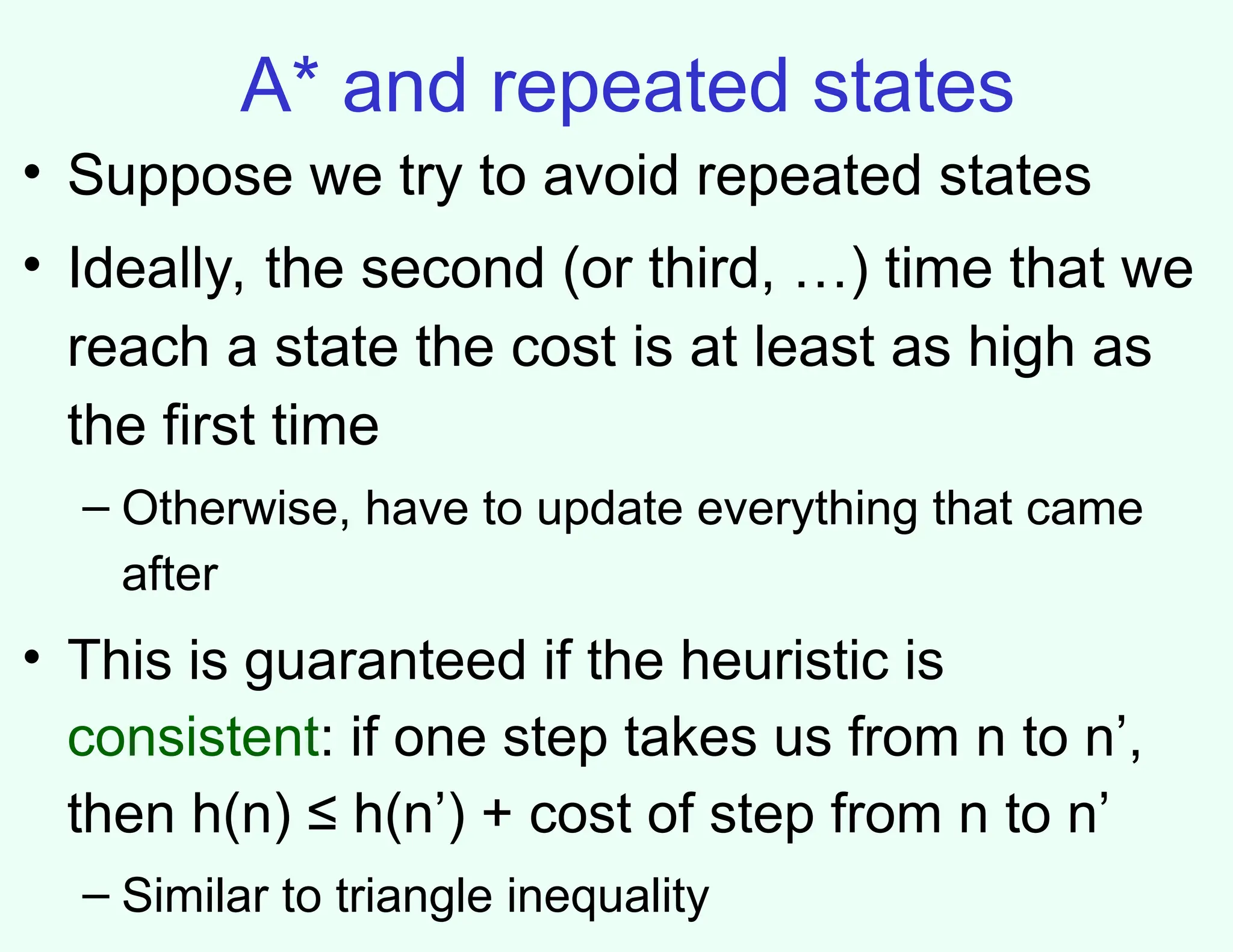 A* and repeated states

• Suppose we try to avoid repeated states

• Ideally, the second (or third, …) time that we reach a state the cost is at least as high as the first time

– Otherwise, have to update everything that came after

• This is guaranteed if the heuristic is consistent: if one step takes us from n to n’, then h(n) ≤ h(n’) + cost of step from n to n’

– Similar to triangle inequality